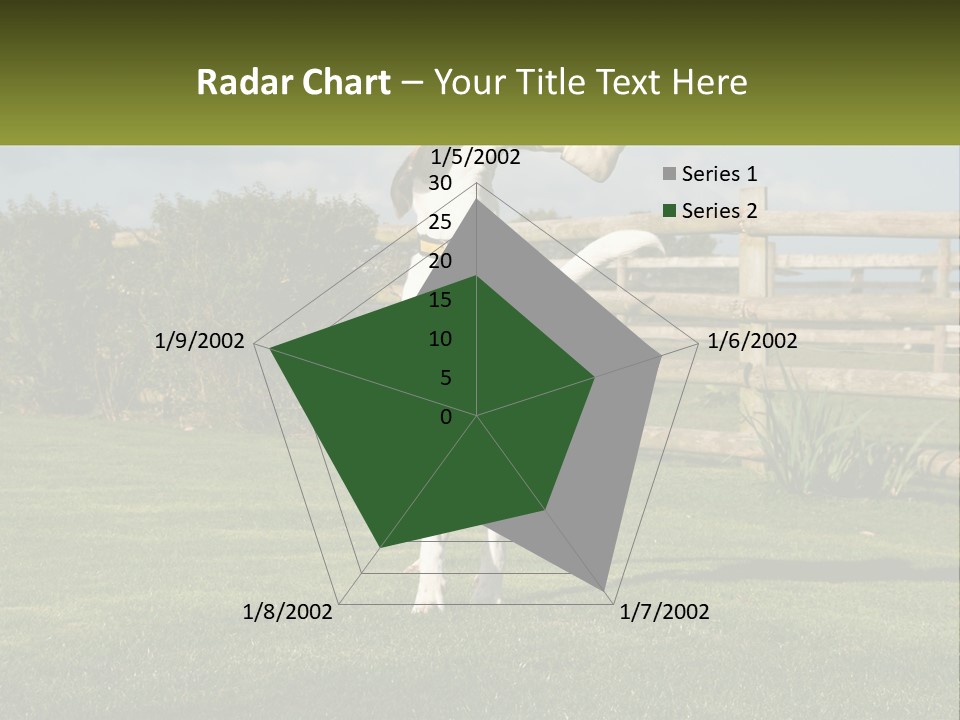 Radar Chart – Your Title Text Here

1/5/2002
30
25
20
15
10
5
0
1/6/2002
1/7/2002
1/8/2002
1/9/2002

Series 1
Series 2